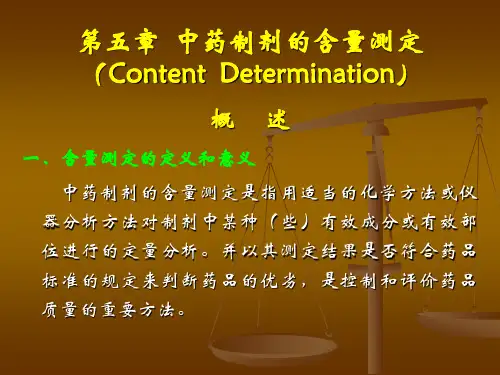 第五章 中药制剂的含量测定
（Content Determination）

概 述

一、含量测定的定义和意义

中药制剂的含量测定是指用适当的化学方法或仪器分析方法对制剂中某种（些）有效成分或有效部位进行的定量分析。并以其测定结果是否符合药品标准的规定来判断药品的优劣，是控制和评价药品质量的重要方法。